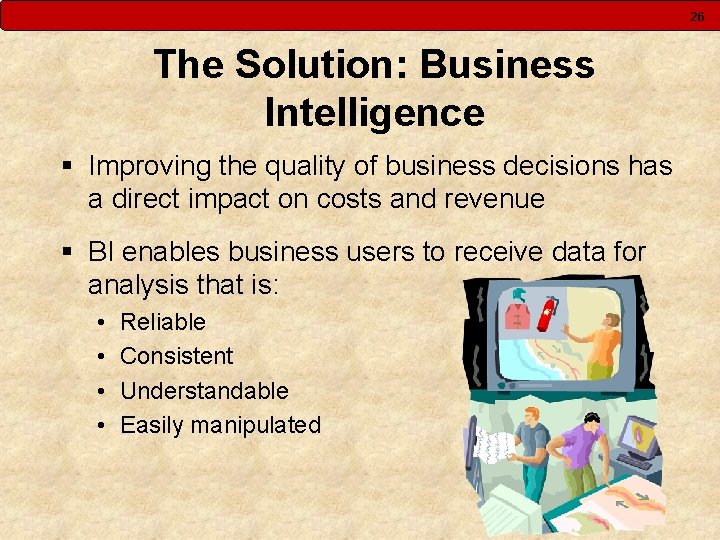 26

The Solution: Business Intelligence

▪ Improving the quality of business decisions has a direct impact on costs and revenue

▪ BI enables business users to receive data for analysis that is:

• Reliable
• Consistent
• Understandable
• Easily manipulated